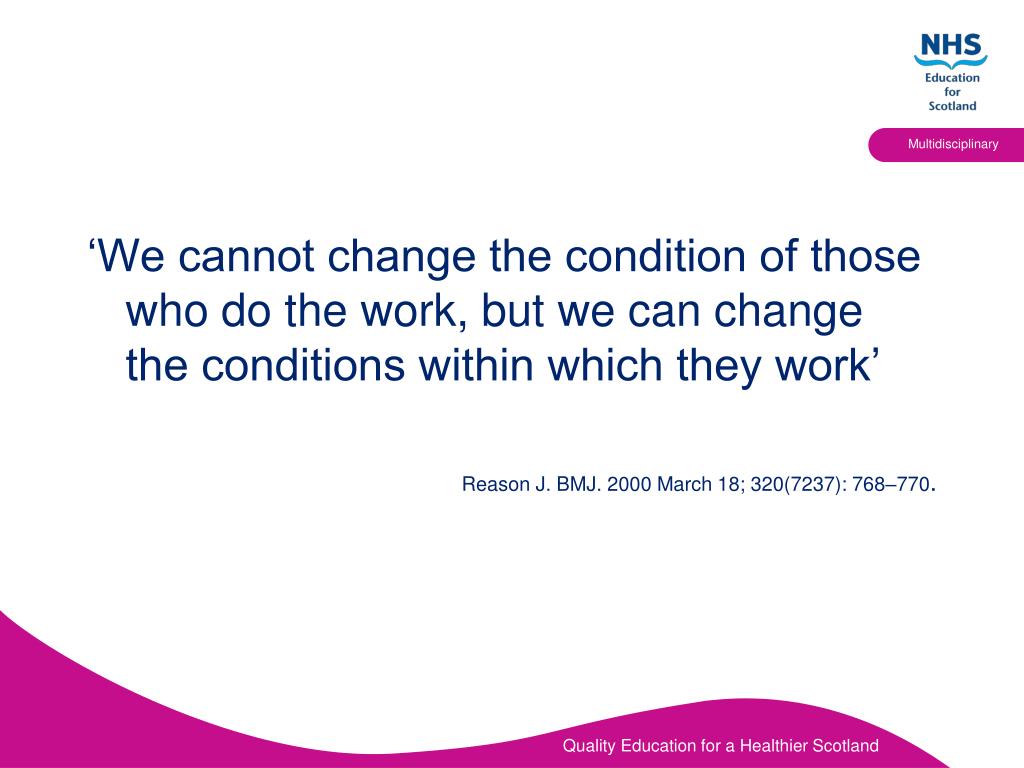 NHS
Education
for
Scotland

Multidisciplinary

‘We cannot change the condition of those who do the work, but we can change the conditions within which they work’

Reason J. BMJ. 2000 March 18; 320(7237): 768–770.

Quality Education for a Healthier Scotland